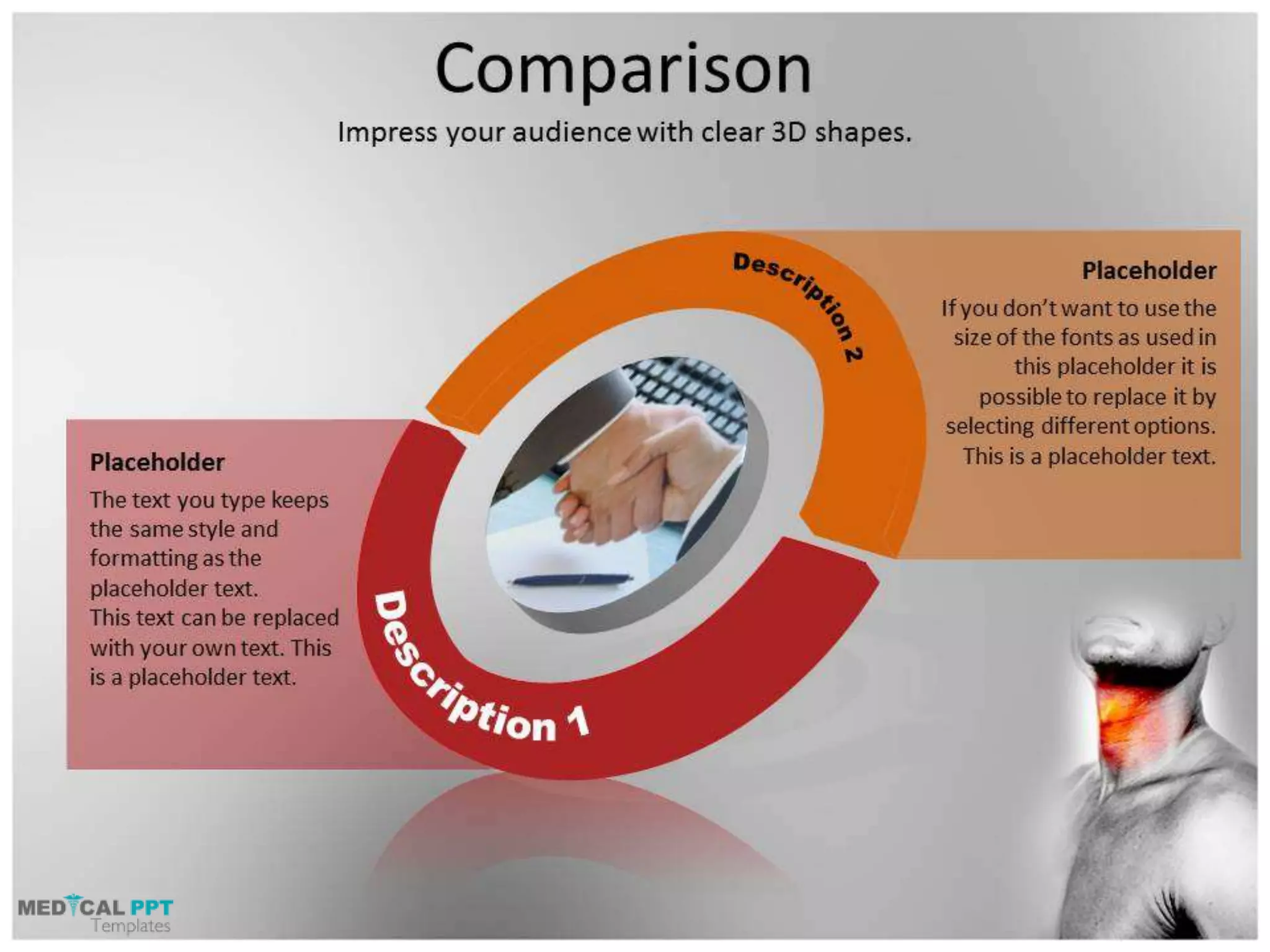 Comparison

Impress your audience with clear 3D shapes.

Description 2

Placeholder

If you don't want to use the size of the fonts as used in this placeholder it is possible to replace it by selecting different options. This is a placeholder text.

Placeholder

The text you type keeps the same style and formatting as the placeholder text. This text can be replaced with your own text. This is a placeholder text.

Description 1

MEDICAL PPT Templates